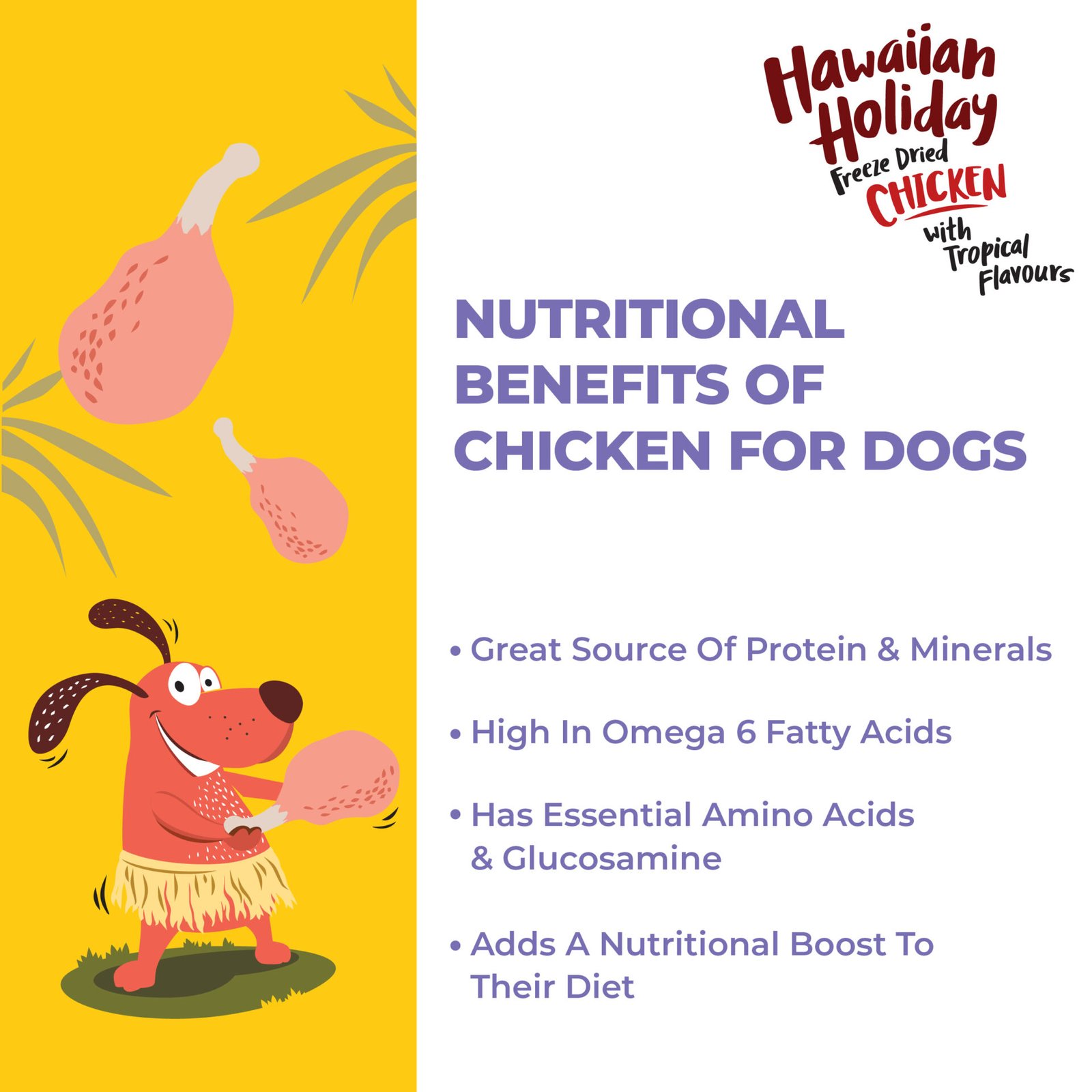 Hawaiian Holiday
Freeze Dried
CHICKEN
with Tropical Flavours

NUTRITIONAL BENEFITS OF CHICKEN FOR DOGS

• Great Source Of Protein & Minerals

• High In Omega 6 Fatty Acids

• Has Essential Amino Acids & Glucosamine

• Adds A Nutritional Boost To Their Diet